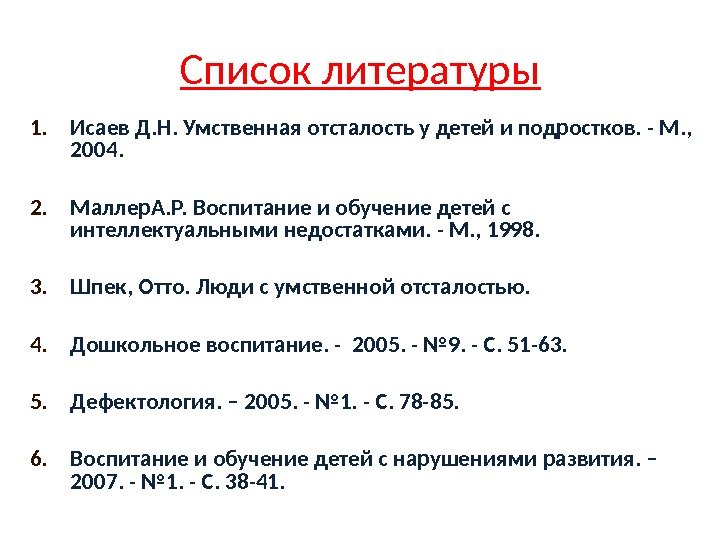 Список литературы

1. Исаев Д.Н. Умственная отсталость у детей и подростков. - М., 2004.

2. МаллерА.Р. Воспитание и обучение детей с интеллектуальными недостатками. - М., 1998.

3. Шпек, Отто. Люди с умственной отсталостью.

4. Дошкольное воспитание. - 2005. - №9. - С. 51-63.

5. Дефектология. – 2005. - №1. - С. 78-85.

6. Воспитание и обучение детей с нарушениями развития. – 2007. - №1. - С. 38-41.